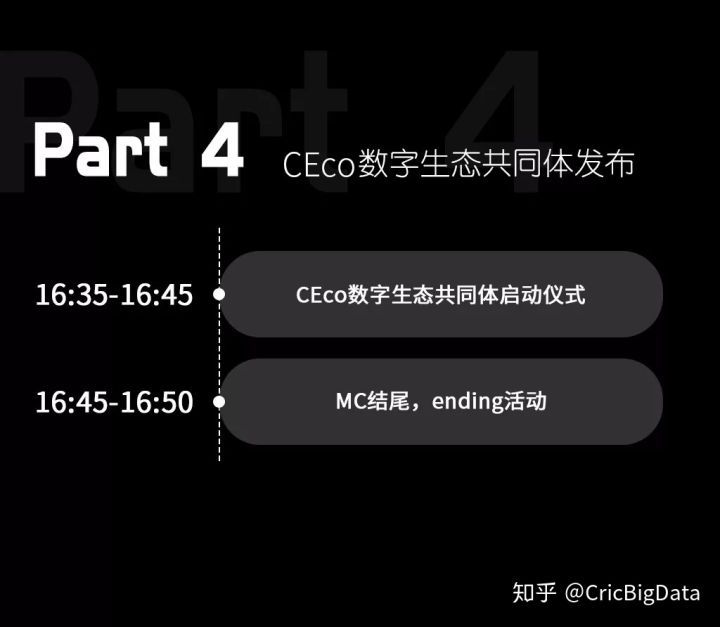 Part 4

Part 4 CEco数字生态共同体发布

16:35-16:45 CEco数字生态共同体启动仪式

16:45-16:50 MC结尾，ending活动

知乎 @CricBigData